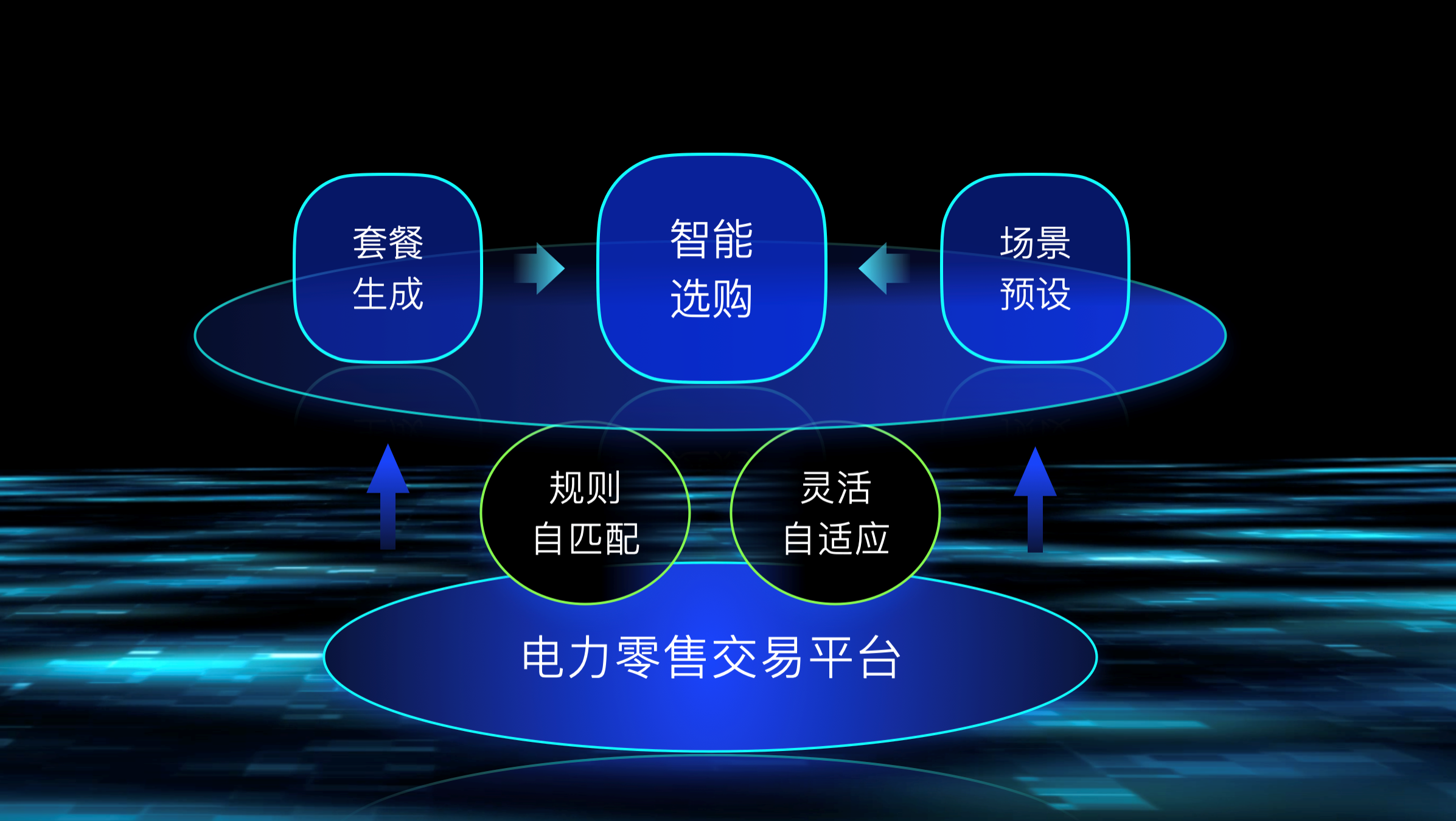 套餐
生成

智能
选购

场景
预设

规则
自匹配

灵活
自适应

电力零售交易平台